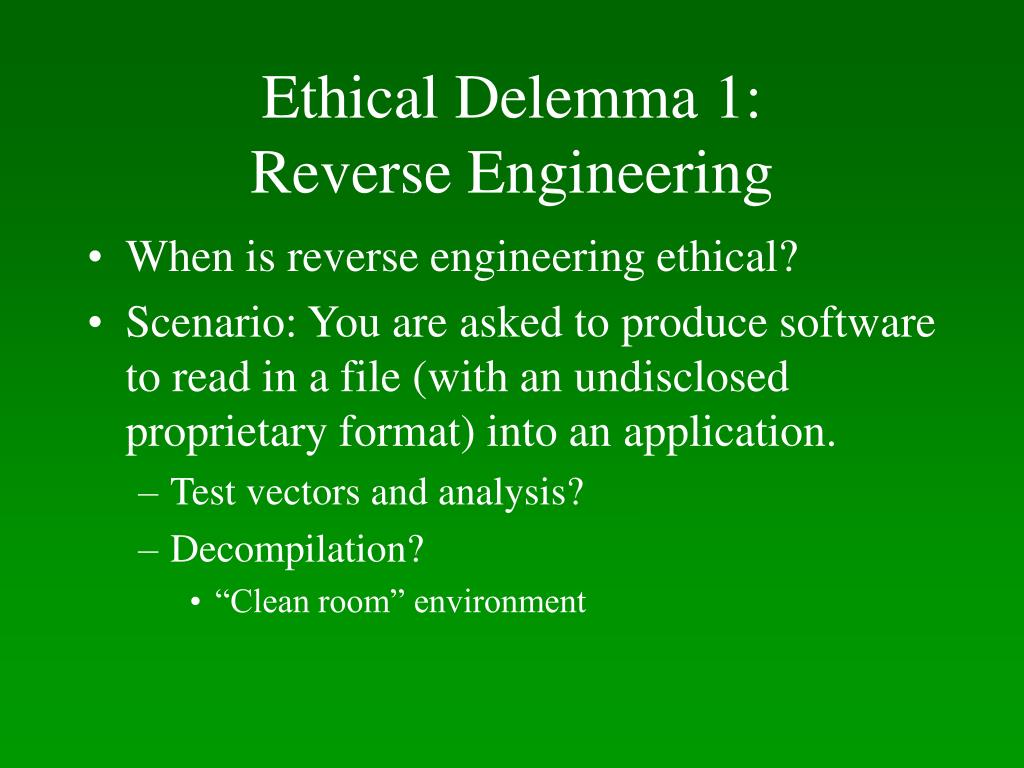 Ethical Delemma 1:
Reverse Engineering

• When is reverse engineering ethical?
• Scenario: You are asked to produce software to read in a file (with an undisclosed proprietary format) into an application.
– Test vectors and analysis?
– Decompilation?
• “Clean room” environment